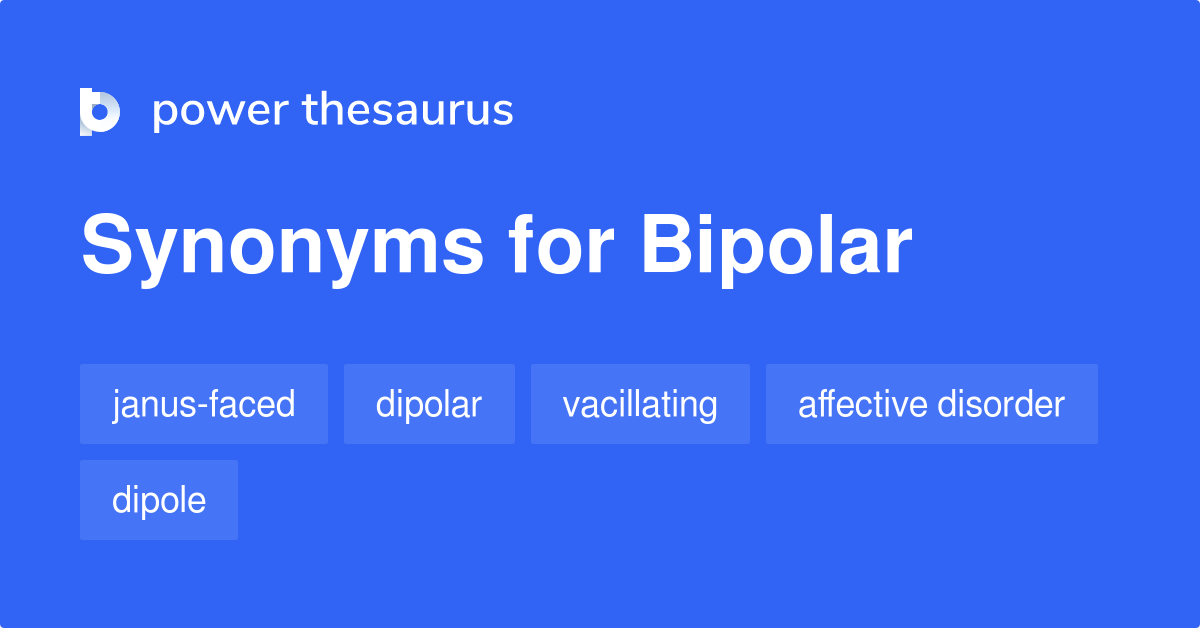 power thesaurus

Synonyms for Bipolar

janus-faced
dipolar
vacillating
affective disorder
dipole